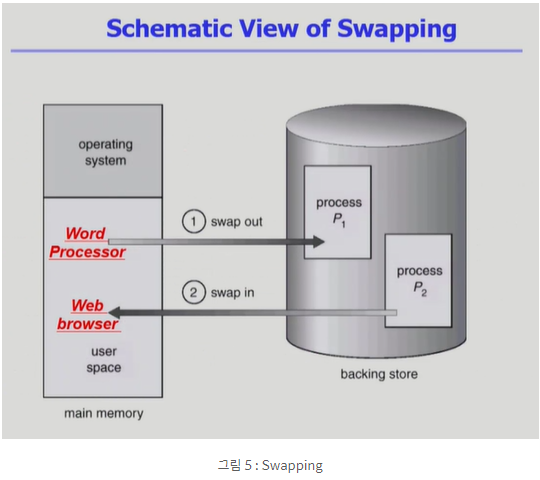 Schematic View of Swapping

operating system

Word Processor

Web browser

user space

main memory

① swap out

② swap in

process $P_1$

process $P_2$

backing store

그림 5 : Swapping